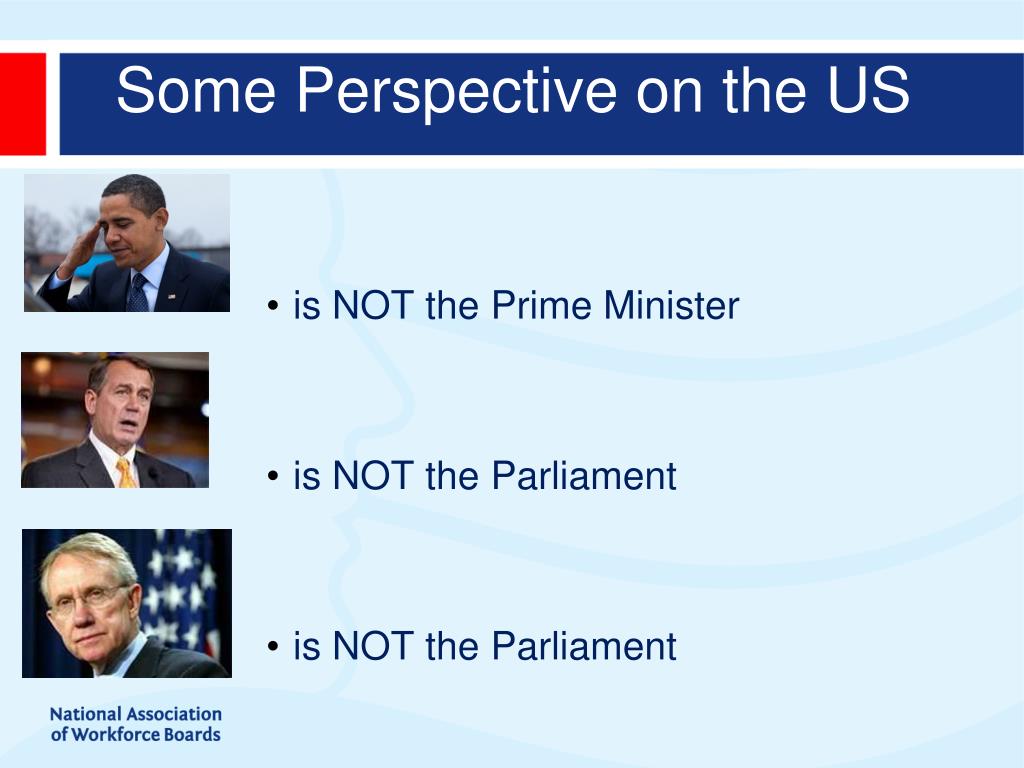 Some Perspective on the US

• is NOT the Prime Minister

• is NOT the Parliament

• is NOT the Parliament

National Association of Workforce Boards